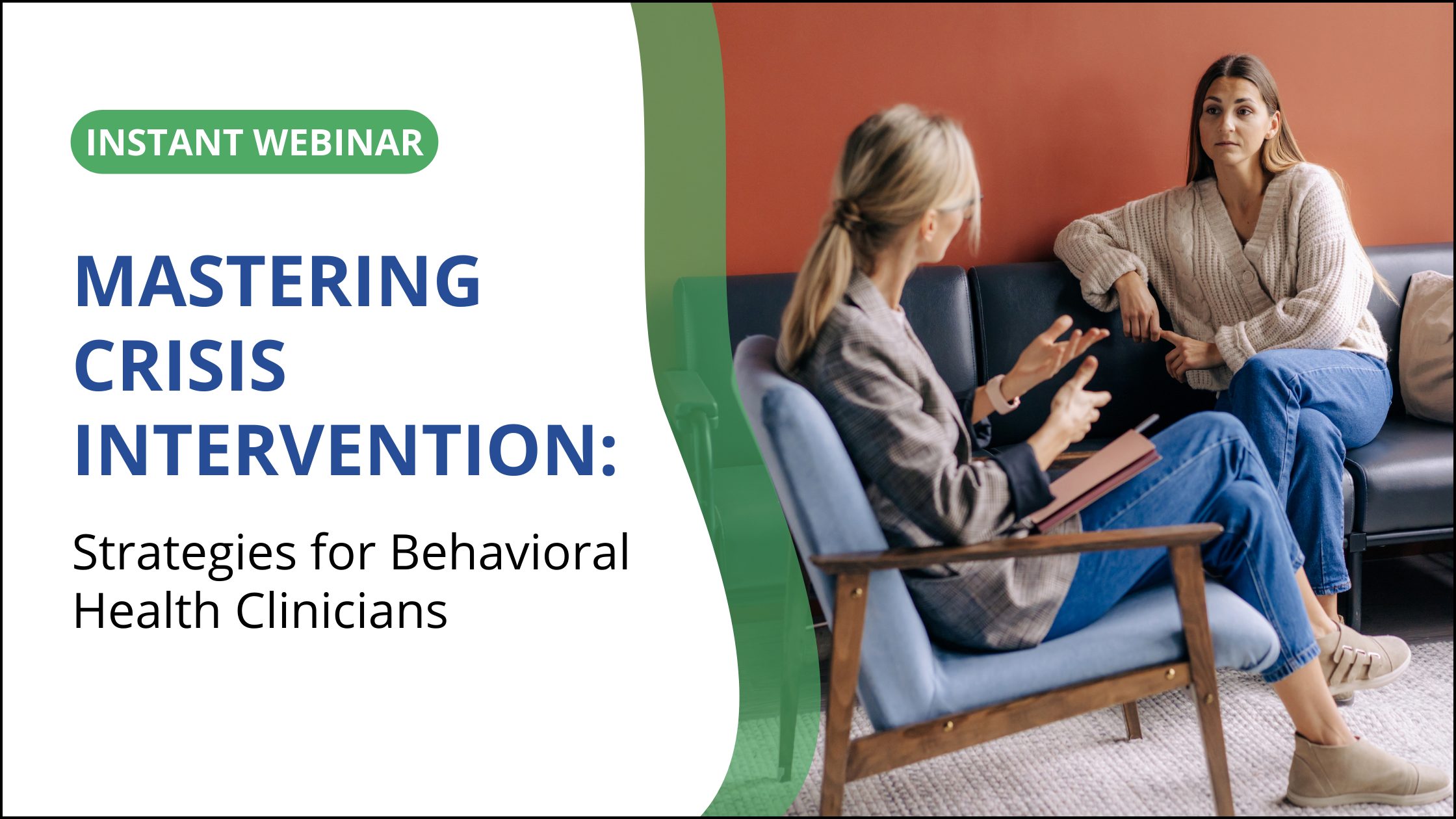 INSTANT WEBINAR

MASTERING CRISIS INTERVENTION:

Strategies for Behavioral Health Clinicians